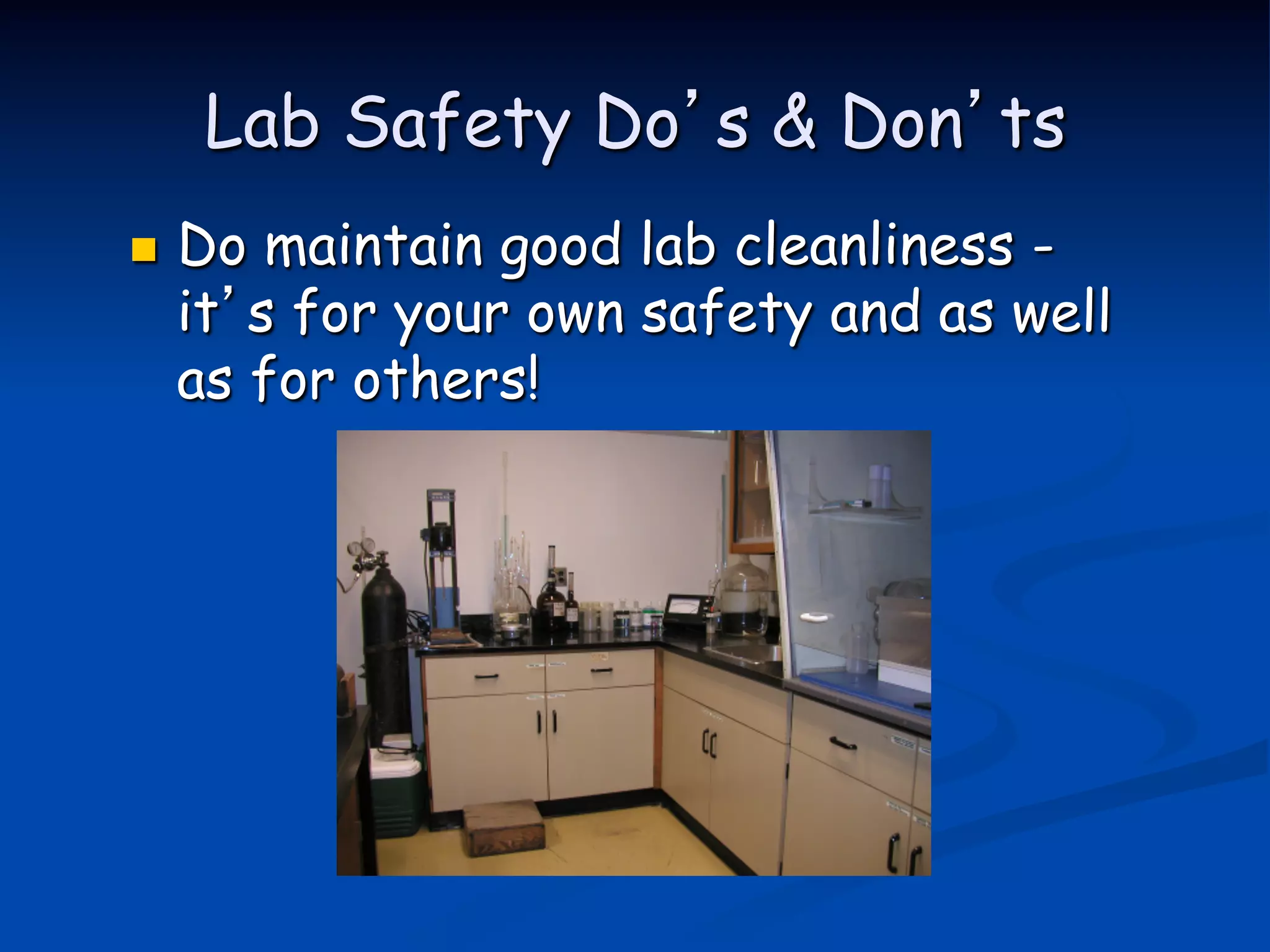 Lab Safety Do's & Don'ts

Do maintain good lab cleanliness - it's for your own safety and as well as for others!